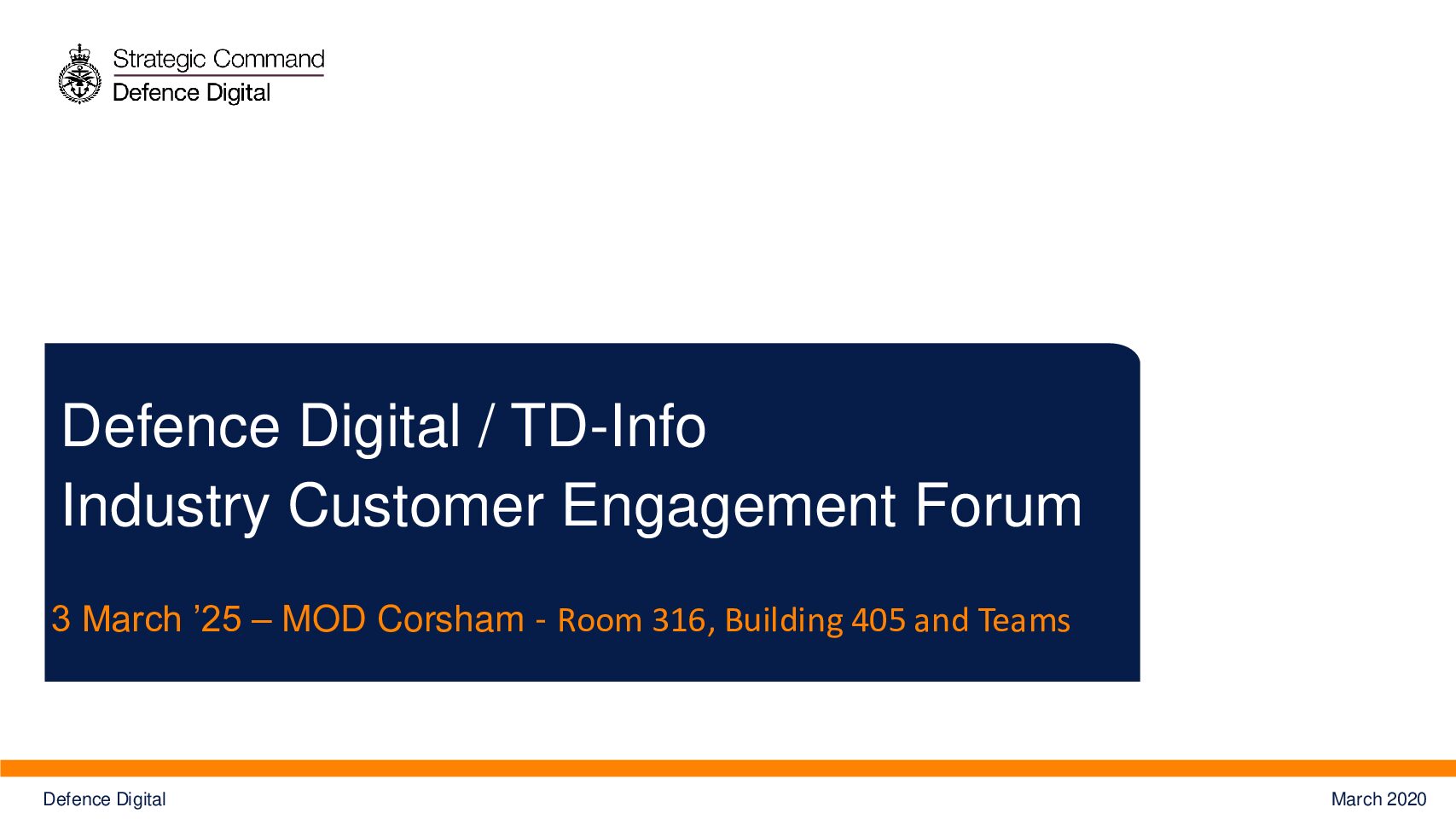 Strategic Command
Defence Digital

Defence Digital / TD-Info
Industry Customer Engagement Forum

3 March ’25 – MOD Corsham - Room 316, Building 405 and Teams

Defence Digital

March 2020